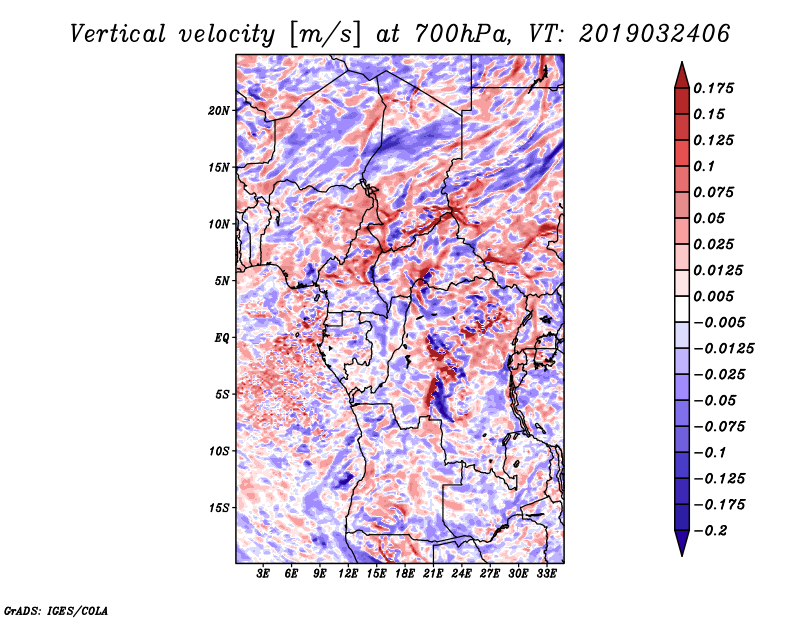 Vertical velocity [m/s] at 700hPa, VT: 2019032406

20N
15N
10N
5N
EQ
5S
10S
15S

3E 6E 9E 12E 15E 18E 21E 24E 27E 30E 33E

0.175
0.15
0.125
0.1
0.075
0.05
0.025
0.0125
0.005
−0.005
−0.0125
−0.025
−0.05
−0.075
−0.1
−0.125
−0.175
−0.2

GrADS: IGES/COLA